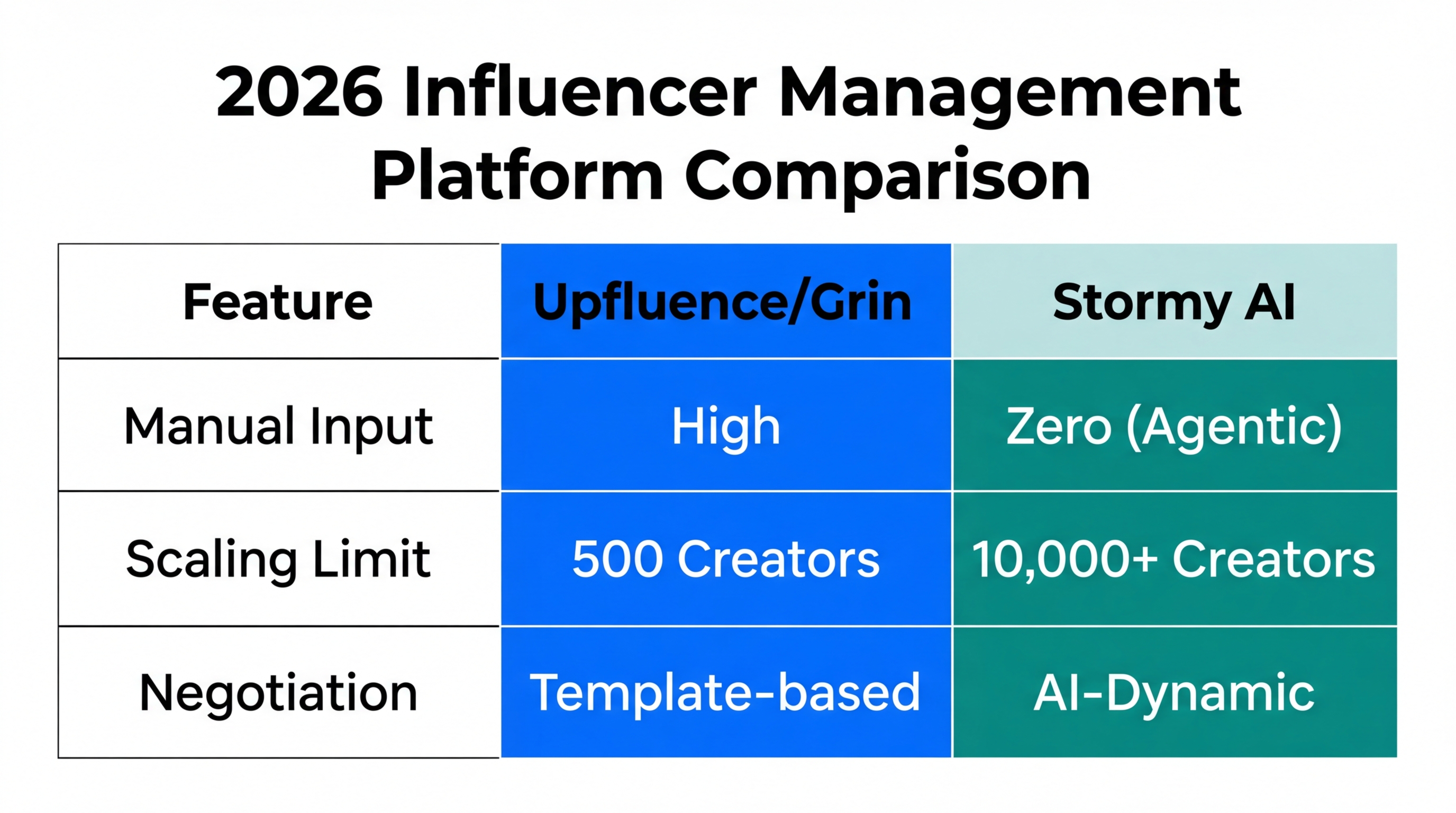 2026 Influencer Management Platform Comparison

| Feature | Upfluence/Grin | Stormy AI |
|---|---|---|
| Manual Input | High | Zero (Agentic) |
| Scaling Limit | 500 Creators | 10,000+ Creators |
| Negotiation | Template-based | AI-Dynamic |